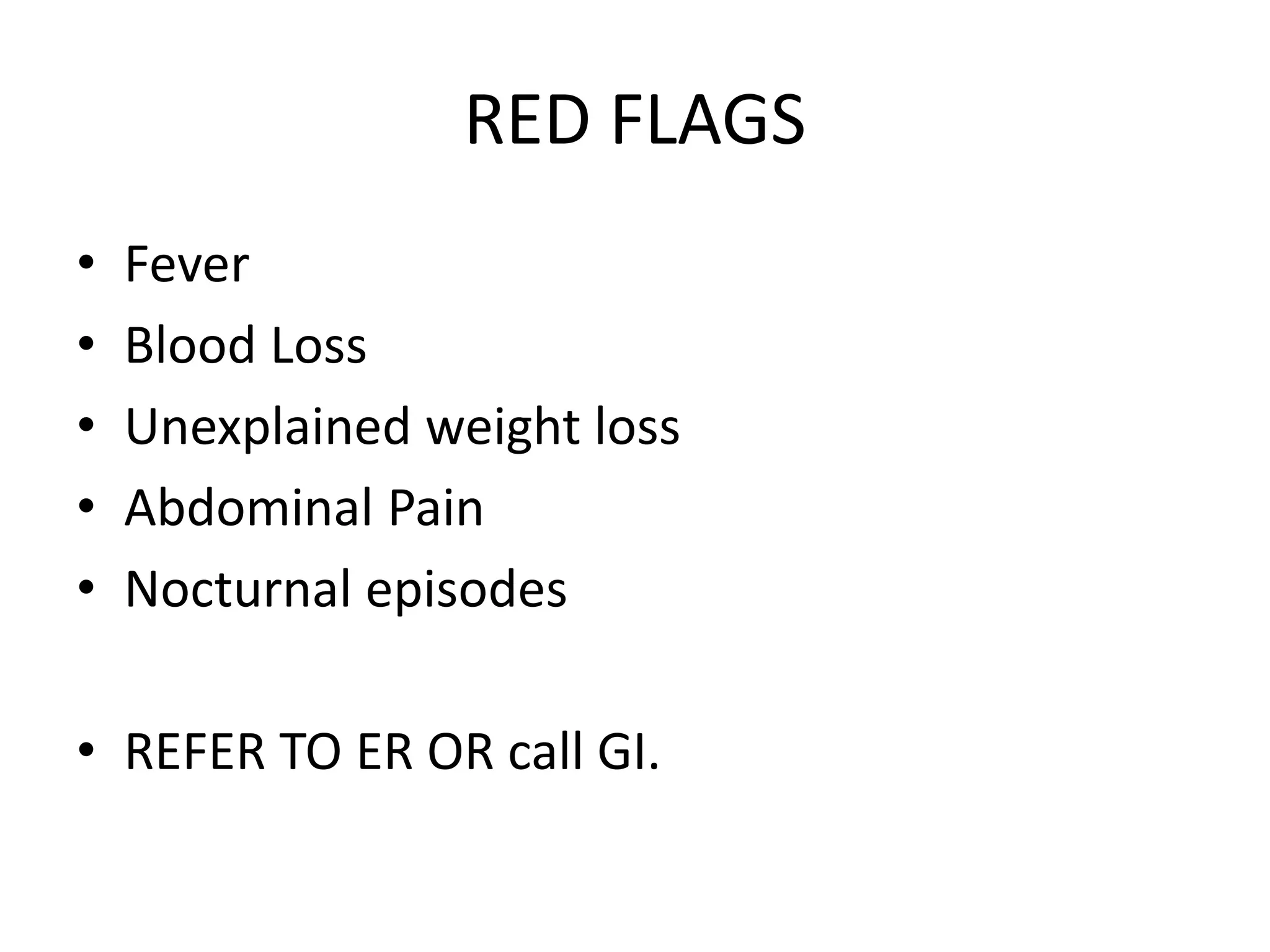 RED FLAGS

• Fever
• Blood Loss
• Unexplained weight loss
• Abdominal Pain
• Nocturnal episodes

• REFER TO ER OR call GI.